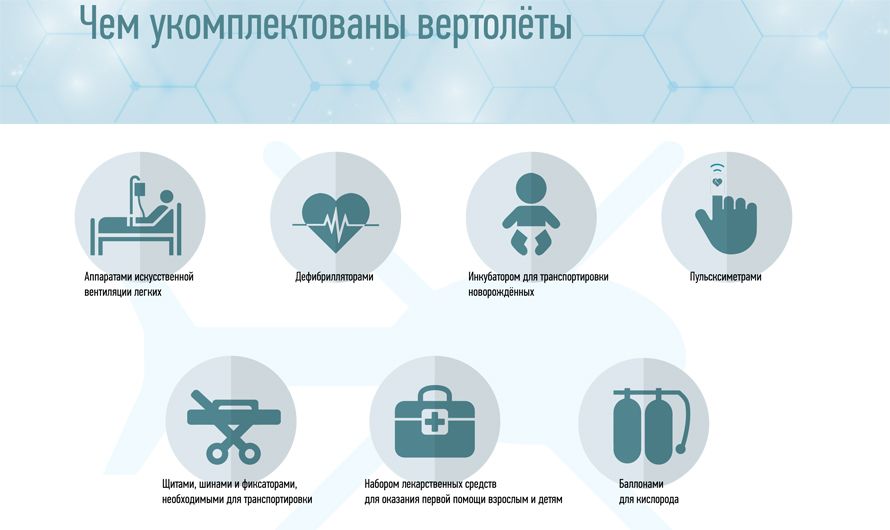 Чем укомплектованы вертолёты

Аппаратами искусственной вентиляции легких

Дефибрилляторами

Инкубатором для транспортировки новорождённых

Пульсксиметрами

Щитами, шинами и фиксаторами, необходимыми для транспортировки

Набором лекарственных средств для оказания первой помощи взрослым и детям

Баллонами для кислорода